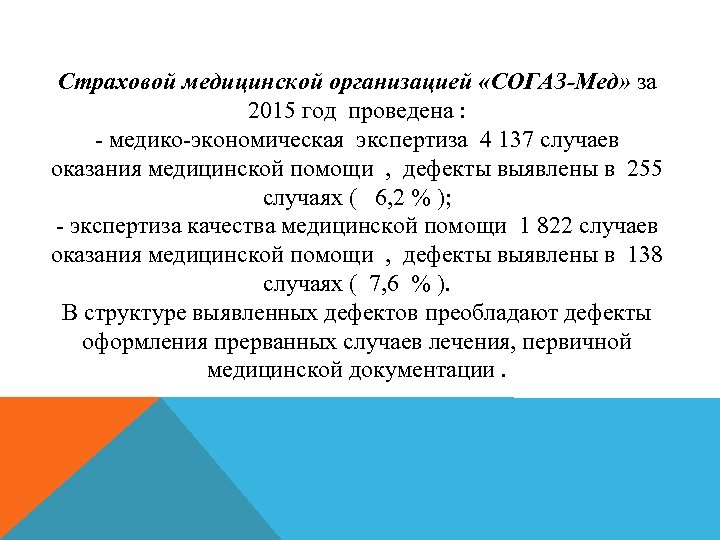 Страховой медицинской организацией «СОГАЗ-Мед» за 2015 год проведена :
- медико-экономическая экспертиза 4 137 случаев оказания медицинской помощи , дефекты выявлены в 255 случаях ( 6,2 % );
- экспертиза качества медицинской помощи 1 822 случаев оказания медицинской помощи , дефекты выявлены в 138 случаях ( 7,6 % ).
В структуре выявленных дефектов преобладают дефекты оформления прерванных случаев лечения, первичной медицинской документации .